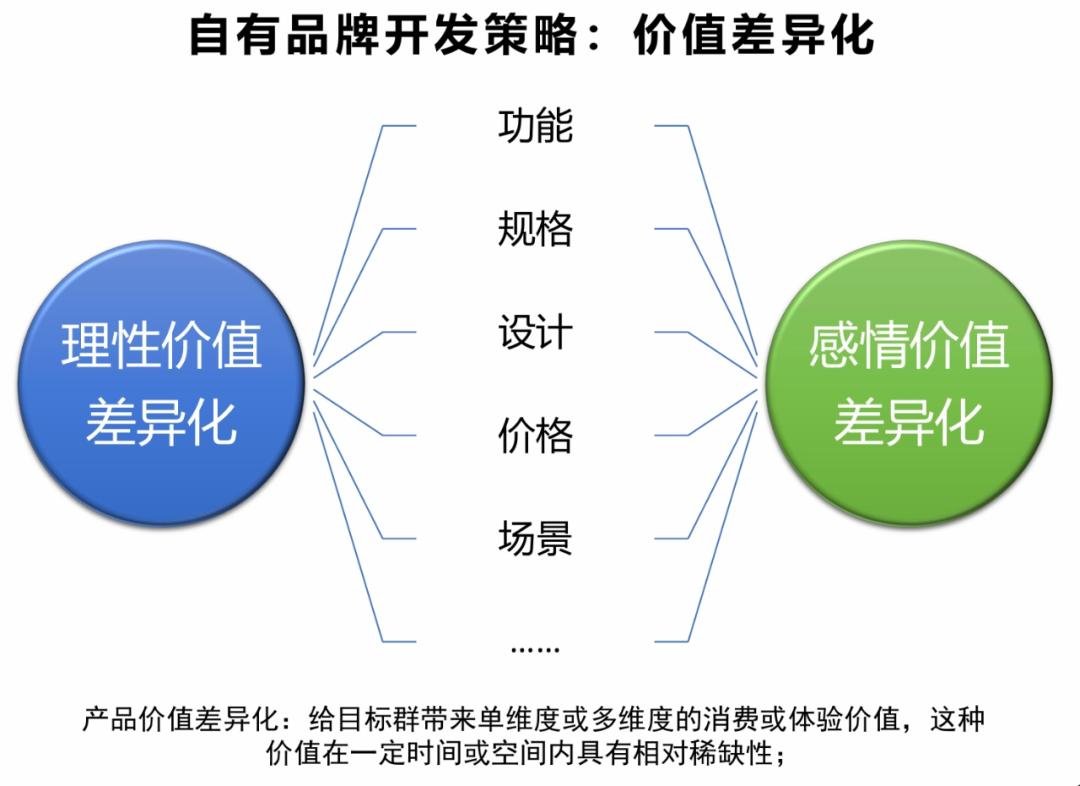 自有品牌开发策略：价值差异化

理性价值差异化

功能
规格
设计
价格
场景
……

感情价值差异化

产品价值差异化：给目标群带来单维度或多维度的消费或体验价值，这种价值在一定时间或空间内具有相对稀缺性；